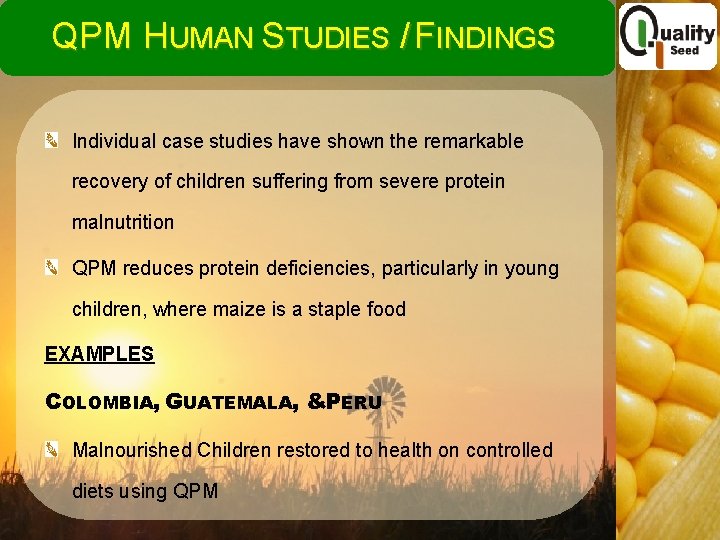 QPM HUMAN STUDIES / FINDINGS

Quality Seed

Individual case studies have shown the remarkable recovery of children suffering from severe protein malnutrition

QPM reduces protein deficiencies, particularly in young children, where maize is a staple food

EXAMPLES

COLOMBIA, GUATEMALA, &PERU

Malnourished Children restored to health on controlled diets using QPM